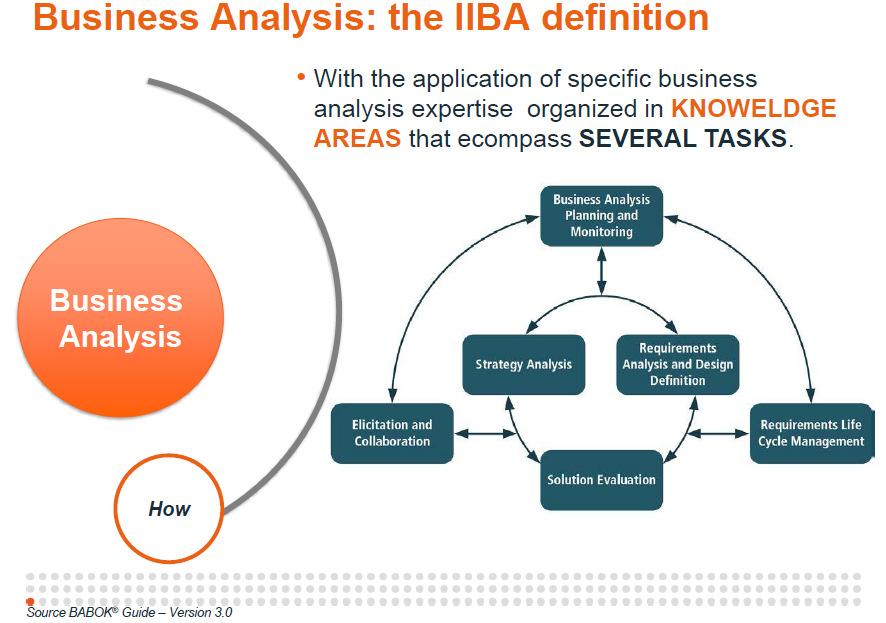 Business Analysis: the IIBA definition

• With the application of specific business analysis expertise organized in KNOWELDGE AREAS that ecompass SEVERAL TASKS.

Business Analysis

How

Business Analysis Planning and Monitoring

Strategy Analysis

Requirements Analysis and Design Definition

Elicitation and Collaboration

Requirements Life Cycle Management

Solution Evaluation

Source BABOK® Guide – Version 3.0